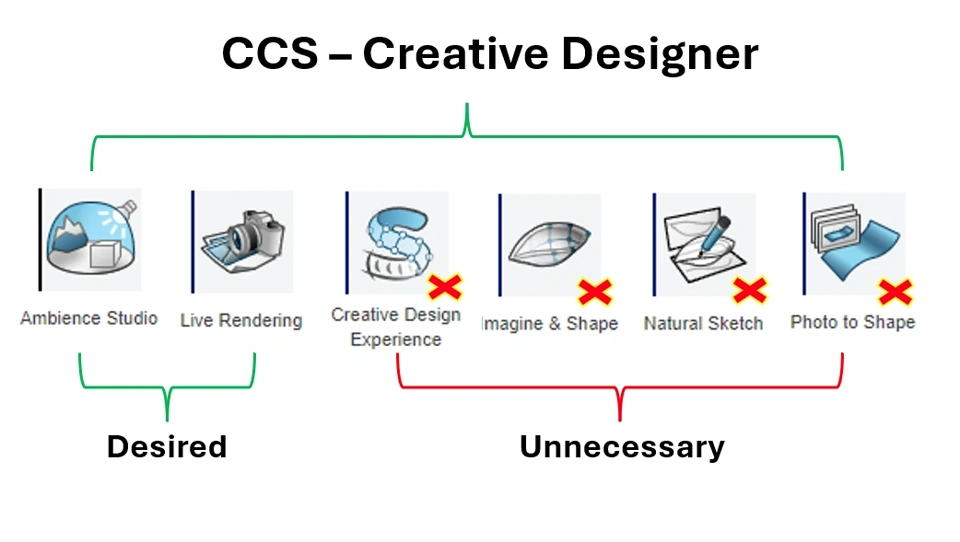 CCS – Creative Designer

Ambience Studio

Live Rendering

Creative Design Experience

Imagine & Shape

Natural Sketch

Photo to Shape

Desired

Unnecessary